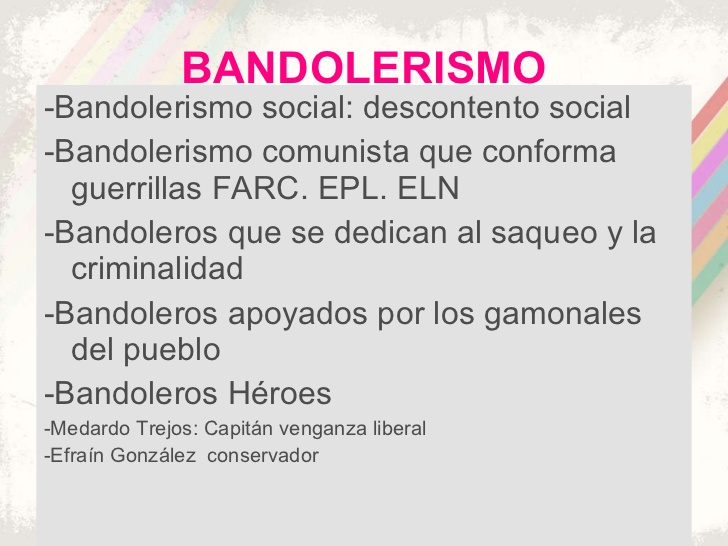 BANDOLERISMO

-Bandolerismo social: descontento social

-Bandolerismo comunista que conforma guerrillas FARC. EPL. ELN

-Bandoleros que se dedican al saqueo y la criminalidad

-Bandoleros apoyados por los gamonales del pueblo

-Bandoleros Héroes

-Medardo Trejos: Capitán venganza liberal

-Efraín González conservador